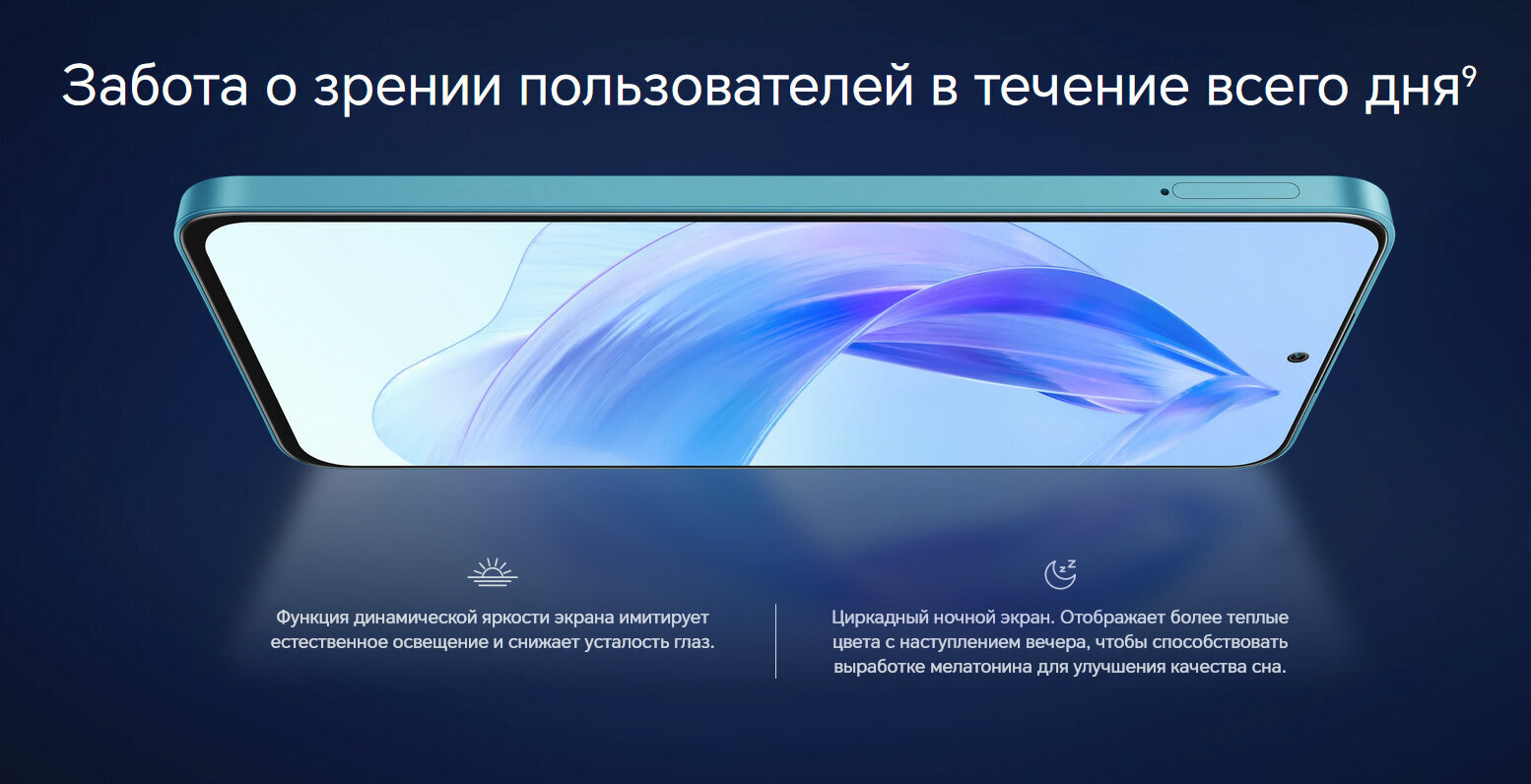 Забота о зрении пользователей в течение всего дня$^9$

Функция динамической яркости экрана имитирует естественное освещение и снижает усталость глаз.

Циркадный ночной экран. Отображает более теплые цвета с наступлением вечера, чтобы способствовать выработке мелатонина для улучшения качества сна.